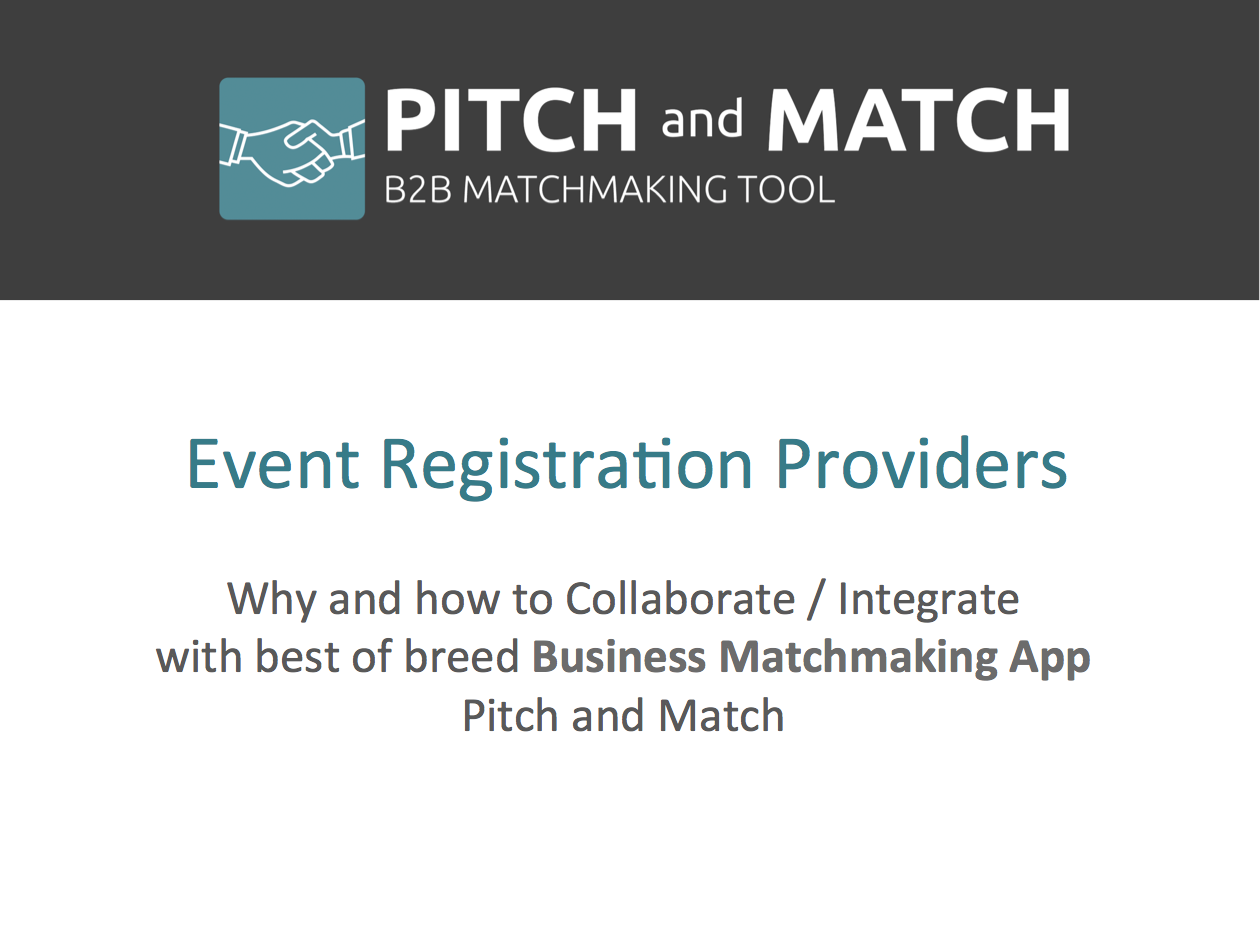 PITCH and MATCH
B2B MATCHMAKING TOOL

Event Registration Providers

Why and how to Collaborate / Integrate with best of breed Business Matchmaking App Pitch and Match